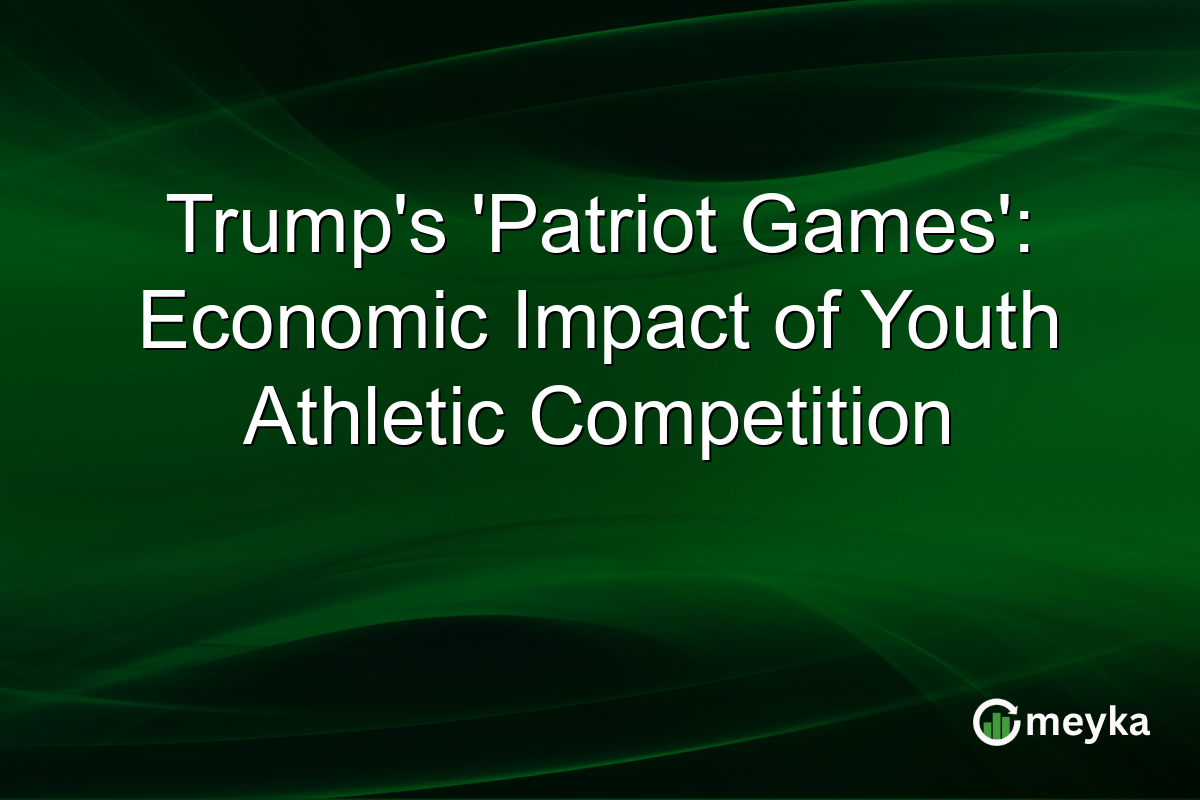 Trump's 'Patriot Games': Economic Impact of Youth Athletic Competition

meyka